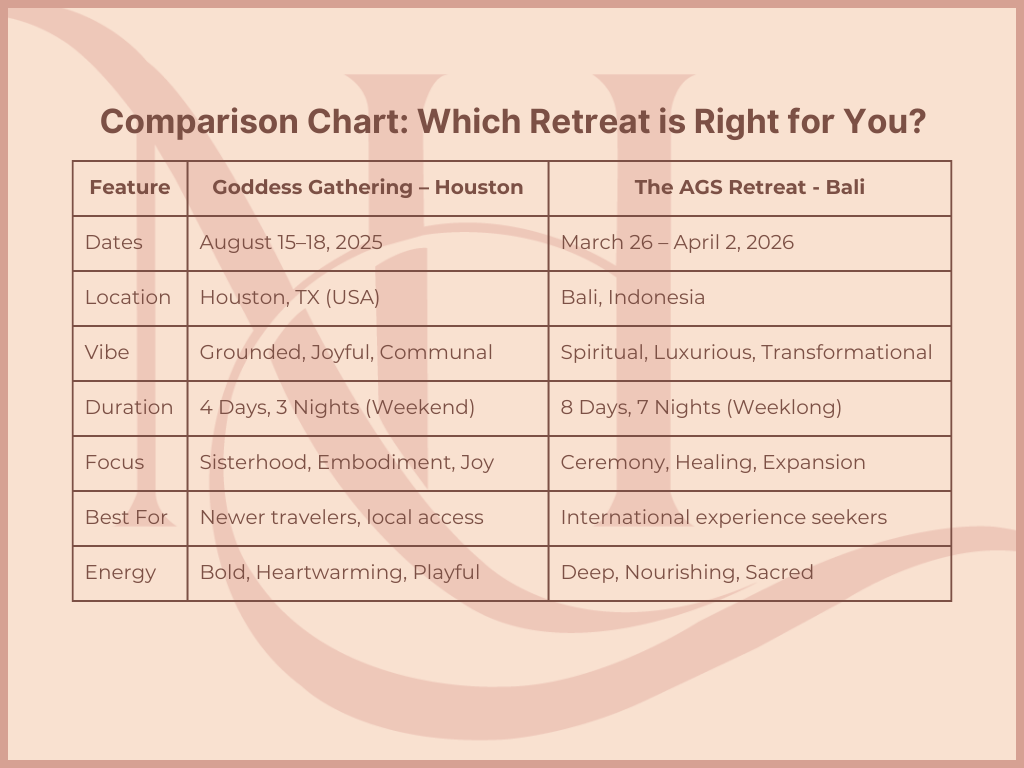 Comparison Chart: Which Retreat is Right for You?

| Feature | Goddess Gathering – Houston | The AGS Retreat - Bali |
|---|---|---|
| Dates | August 15–18, 2025 | March 26 – April 2, 2026 |
| Location | Houston, TX (USA) | Bali, Indonesia |
| Vibe | Grounded, Joyful, Communal | Spiritual, Luxurious, Transformational |
| Duration | 4 Days, 3 Nights (Weekend) | 8 Days, 7 Nights (Weeklong) |
| Focus | Sisterhood, Embodiment, Joy | Ceremony, Healing, Expansion |
| Best For | Newer travelers, local access | International experience seekers |
| Energy | Bold, Heartwarming, Playful | Deep, Nourishing, Sacred |